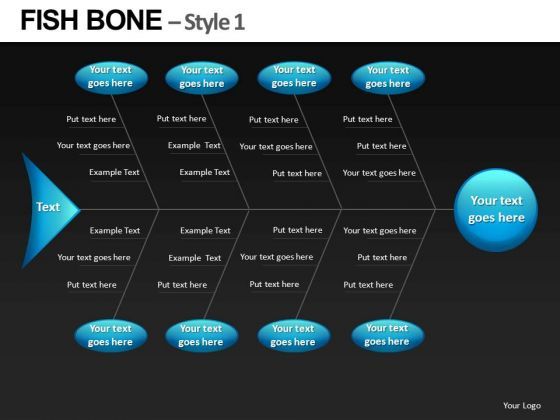 FISH BONE – Style 1

Your text goes here

Your text goes here

Your text goes here

Your text goes here

Put text here

Your text goes here

Example Text

Put text here

Example Text

Example Text

Put text here

Your text goes here

Put text here

Put text here

Put text here

Your text goes here

Text

Your text goes here

Example Text

Your text goes here

Put text here

Example Text

Example Text

Put text here

Put text here

Your text goes here

Put text here

Your text goes here

Put text here

Put text here

Your text goes here

Your text goes here

Your text goes here

Your text goes here

Your Logo